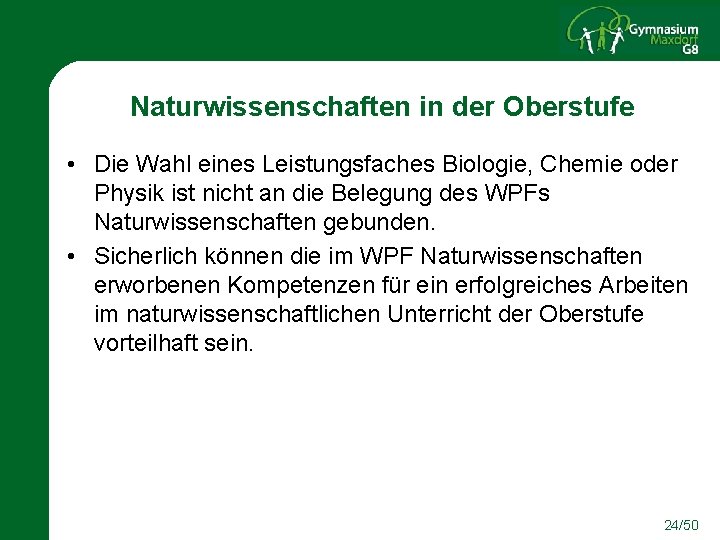 Gymnasium Maxdorf G8

Naturwissenschaften in der Oberstufe

• Die Wahl eines Leistungsfaches Biologie, Chemie oder Physik ist nicht an die Belegung des WPFs Naturwissenschaften gebunden.

• Sicherlich können die im WPF Naturwissenschaften erworbenen Kompetenzen für ein erfolgreiches Arbeiten im naturwissenschaftlichen Unterricht der Oberstufe vorteilhaft sein.

24/50